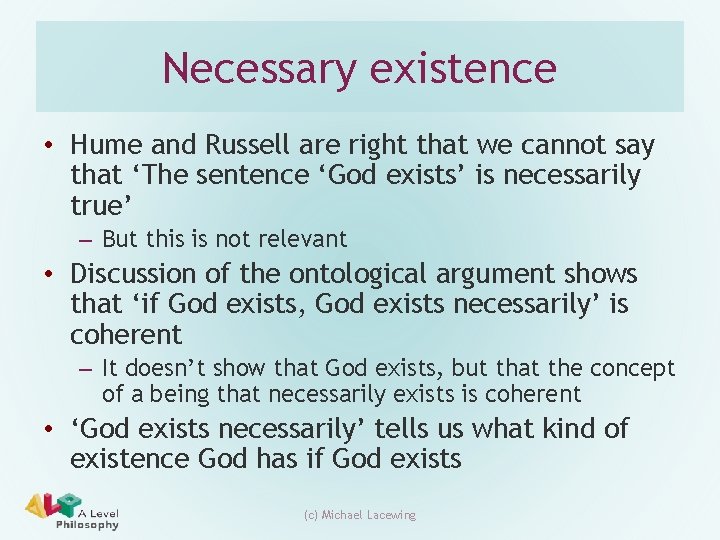 Necessary existence

• Hume and Russell are right that we cannot say that ‘The sentence ‘God exists’ is necessarily true’
– But this is not relevant
• Discussion of the ontological argument shows that ‘if God exists, God exists necessarily’ is coherent
– It doesn’t show that God exists, but that the concept of a being that necessarily exists is coherent
• ‘God exists necessarily’ tells us what kind of existence God has if God exists

ALP A Level Philosophy

(c) Michael Lacewing